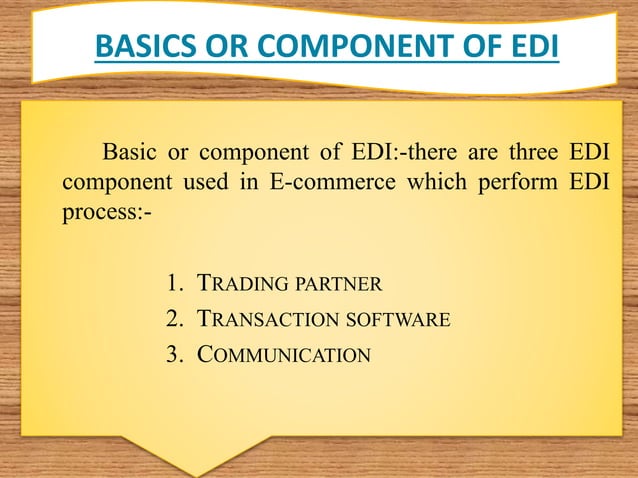 BASICS OR COMPONENT OF EDI

Basic or component of EDI:-there are three EDI component used in E-commerce which perform EDI process:-

1. TRADING PARTNER
2. TRANSACTION SOFTWARE
3. COMMUNICATION